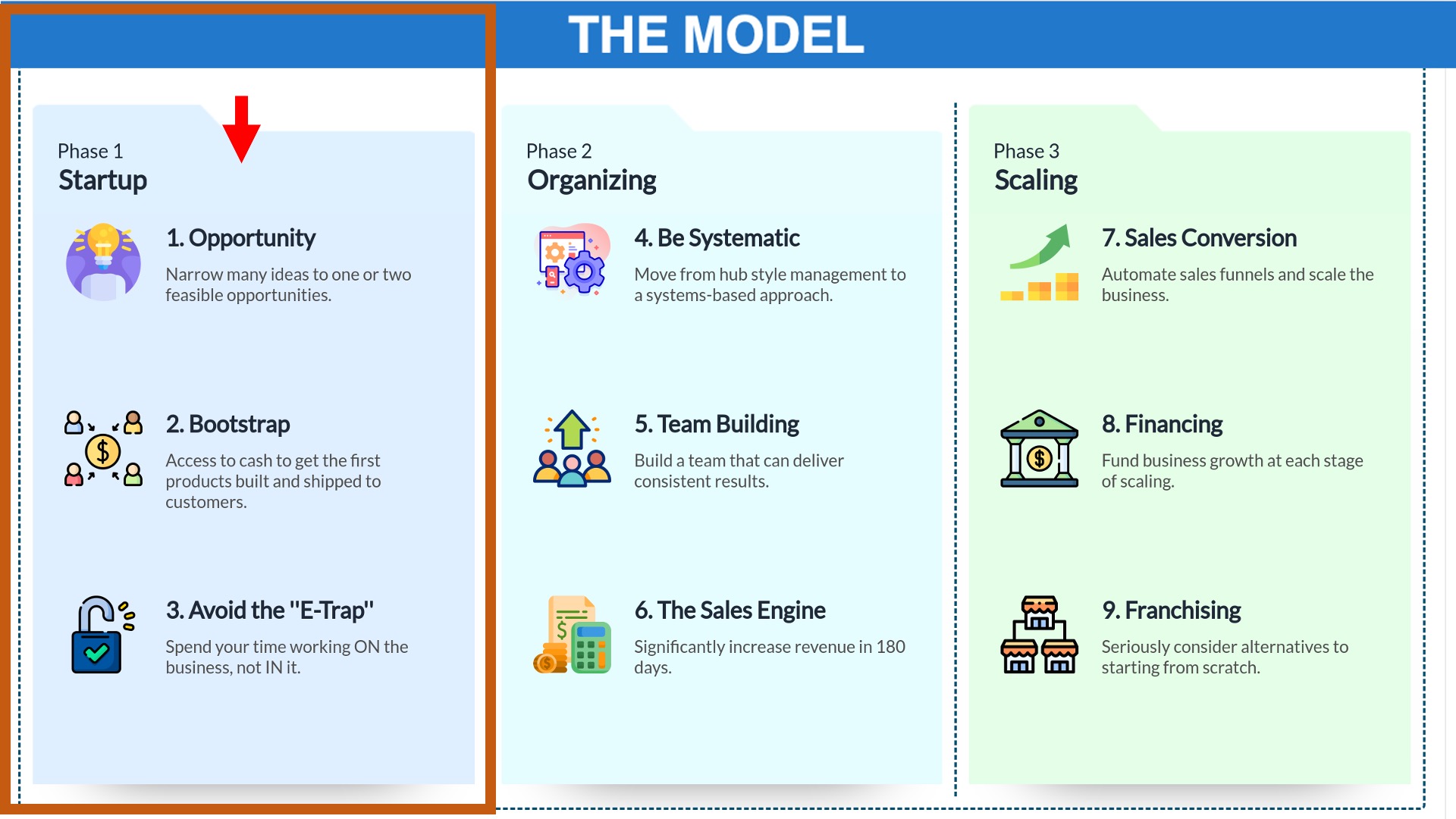 THE MODEL

Phase 1
Startup

1. Opportunity
Narrow many ideas to one or two feasible opportunities.

2. Bootstrap
Access to cash to get the first products built and shipped to customers.

3. Avoid the "E-Trap"
Spend your time working ON the business, not IN it.

Phase 2
Organizing

4. Be Systematic
Move from hub style management to a systems-based approach.

5. Team Building
Build a team that can deliver consistent results.

6. The Sales Engine
Significantly increase revenue in 180 days.

Phase 3
Scaling

7. Sales Conversion
Automate sales funnels and scale the business.

8. Financing
Fund business growth at each stage of scaling.

9. Franchising
Seriously consider alternatives to starting from scratch.